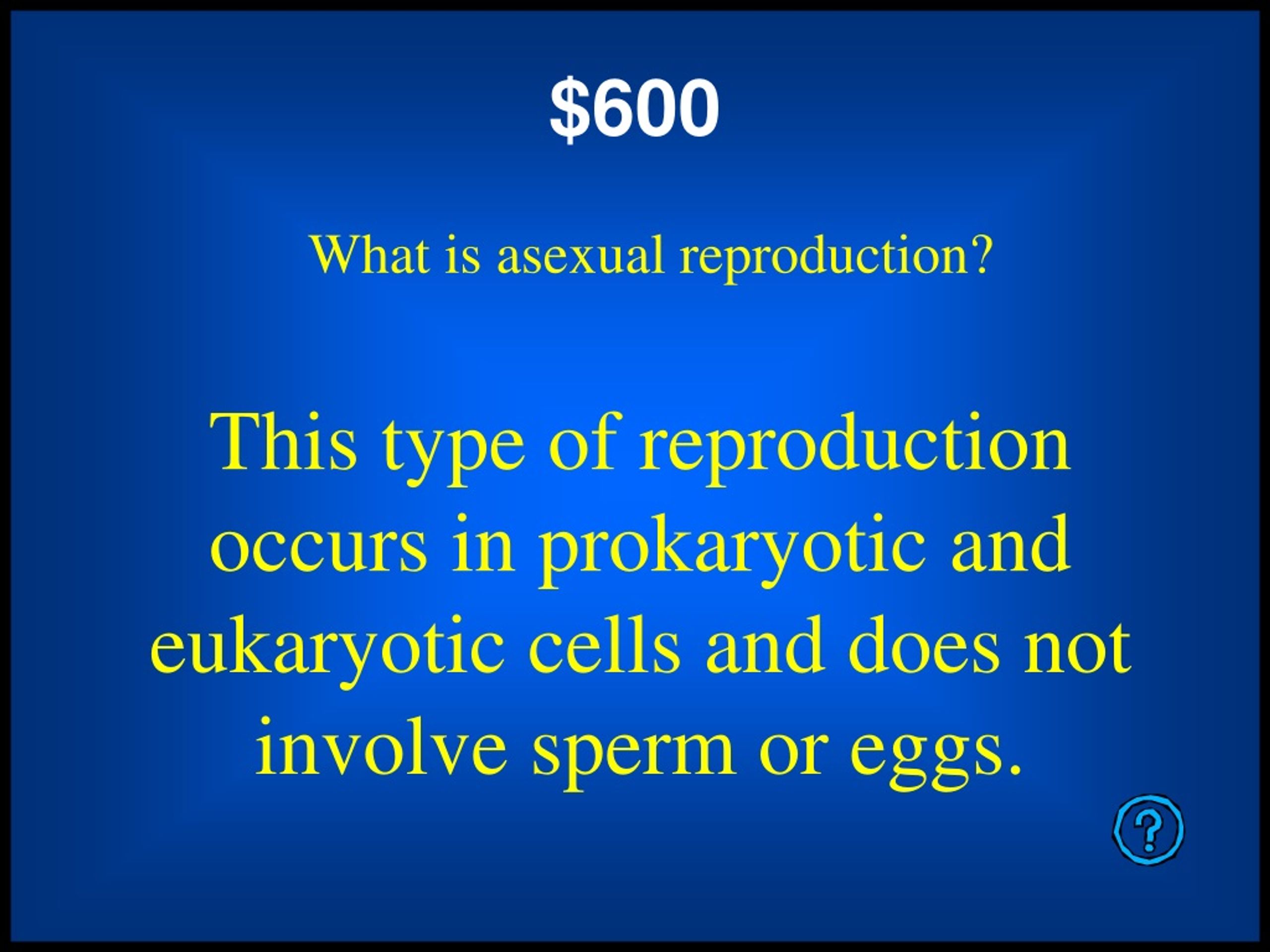 \$600

What is asexual reproduction?

This type of reproduction occurs in prokaryotic and eukaryotic cells and does not involve sperm or eggs.

?